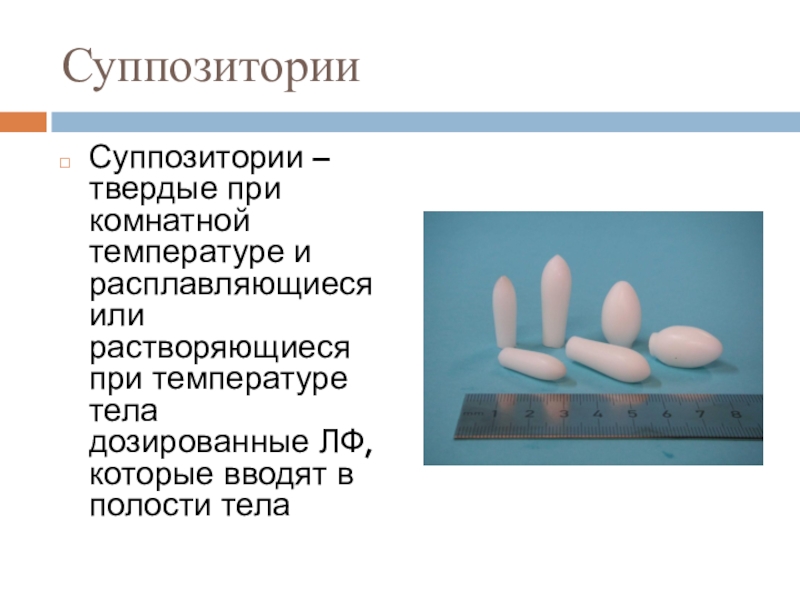 Суппозитории

Суппозитории – твердые при комнатной температуре и расплавляющиеся или растворяющиеся при температуре тела дозированные ЛФ, которые вводят в полости тела

1 2 3 4 5 6 7 8